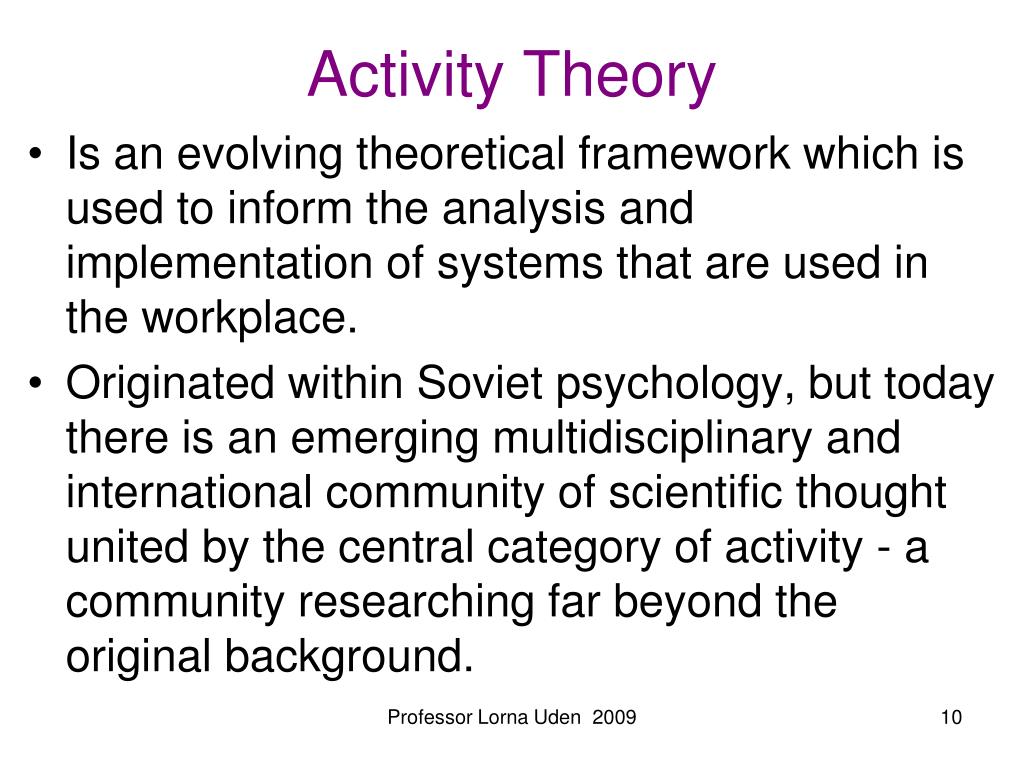 Activity Theory

• Is an evolving theoretical framework which is used to inform the analysis and implementation of systems that are used in the workplace.

• Originated within Soviet psychology, but today there is an emerging multidisciplinary and international community of scientific thought united by the central category of activity - a community researching far beyond the original background.

Professor Lorna Uden 2009

10